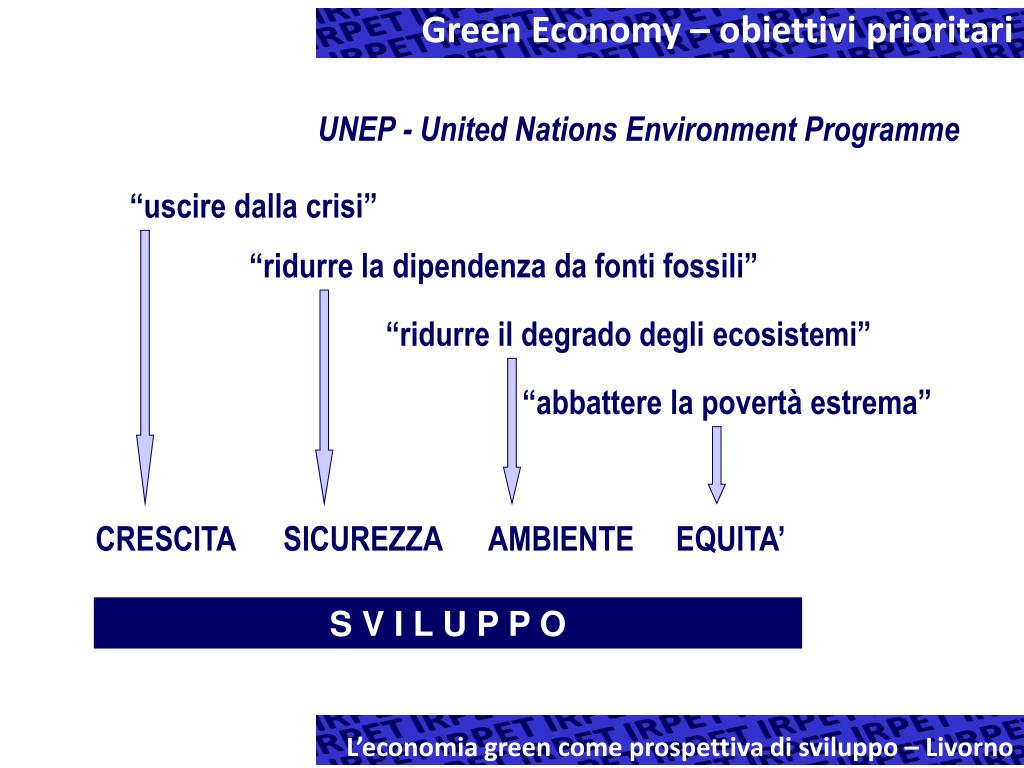 Green Economy – obiettivi prioritari

UNEP - United Nations Environment Programme

“uscire dalla crisi”

“ridurre la dipendenza da fonti fossili”

“ridurre il degrado degli ecosistemi”

“abbattere la povertà estrema”

CRESCITA SICUREZZA AMBIENTE EQUITA’

S V I L U P P O

L’economia green come prospettiva di sviluppo – Livorno